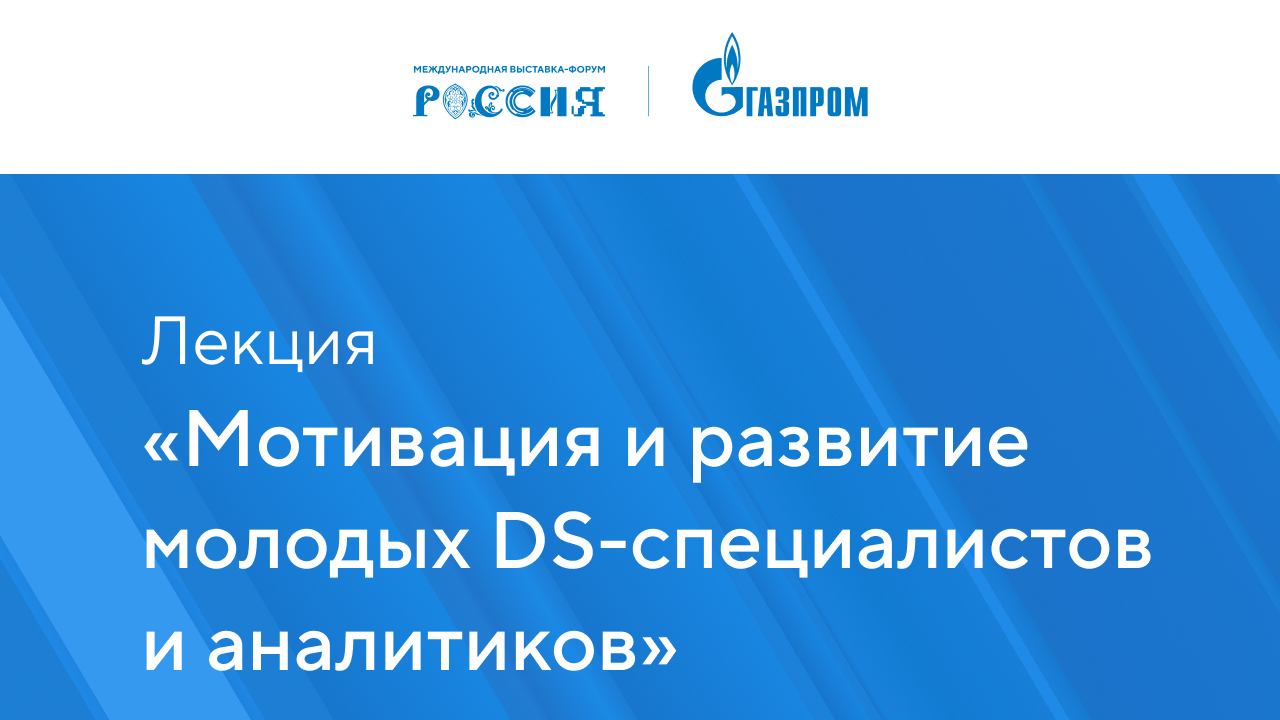 МЕЖДУНАРОДНАЯ ВЫСТАВКА-ФОРУМ
РОССИЯ

ГАЗПРОМ

Лекция
«Мотивация и развитие молодых DS-специалистов и аналитиков»